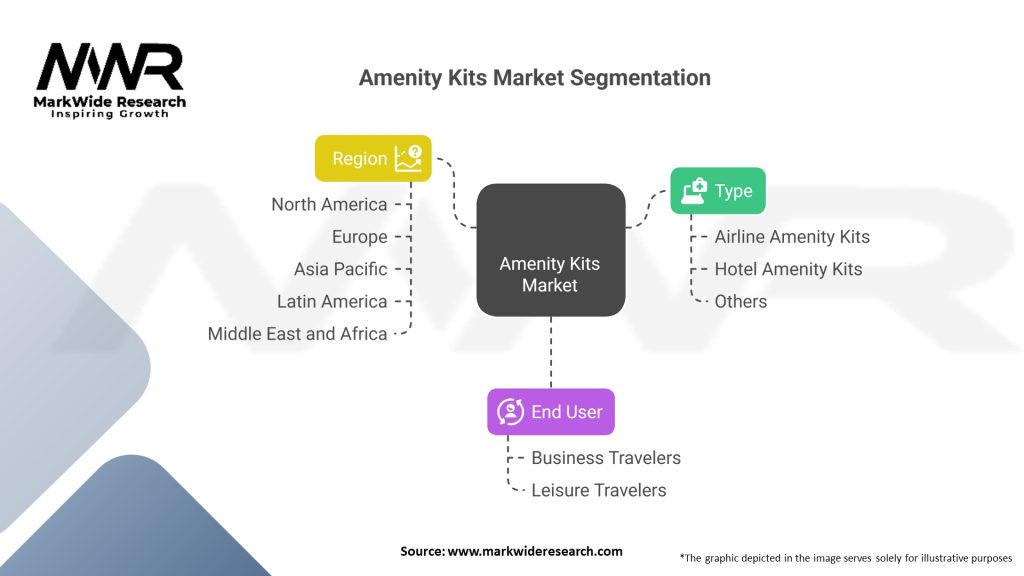 MWR
MarkWide Research
Inspiring Growth

Amenity Kits Market Segmentation

Region
North America
Europe
Asia Pacific
Latin America
Middle East and Africa

Amenity Kits Market

Type
Airline Amenity Kits
Hotel Amenity Kits
Others

End User
Business Travelers
Leisure Travelers

Source: www.markwideresearch.com

*The graphic depicted in the image serves solely for illustrative purposes